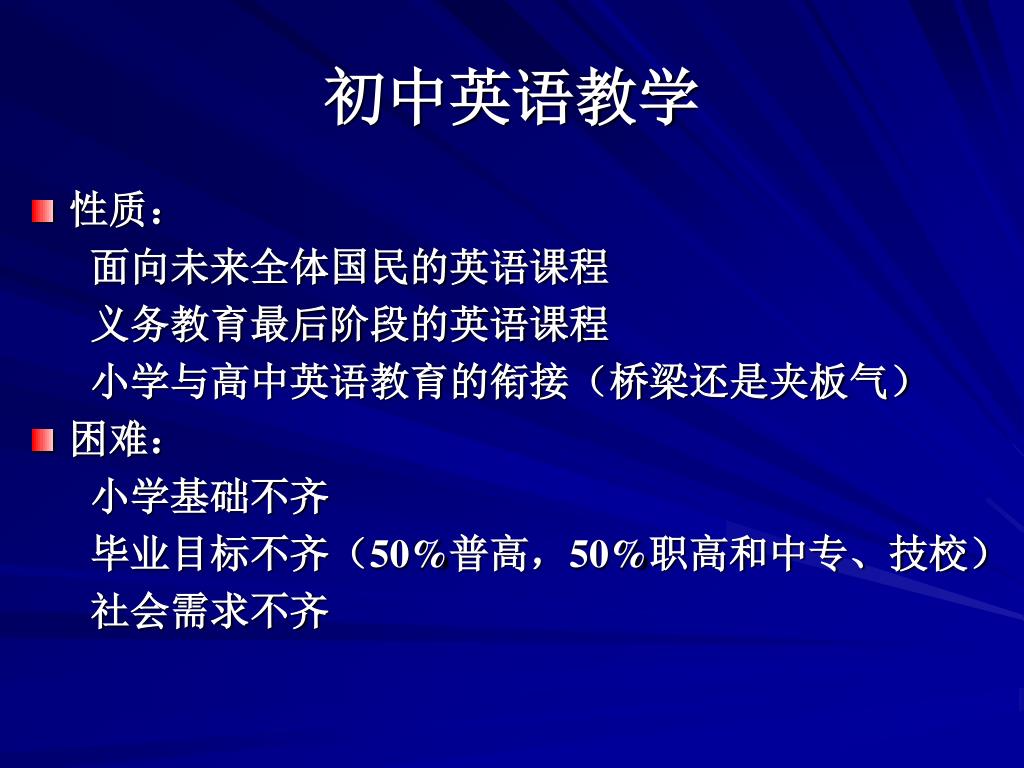 初中英语教学

性质：
面向未来全体国民的英语课程
义务教育最后阶段的英语课程
小学与高中英语教育的衔接（桥梁还是夹板气）

困难：
小学基础不齐
毕业目标不齐（50%普高，50%职高和中专、技校）
社会需求不齐